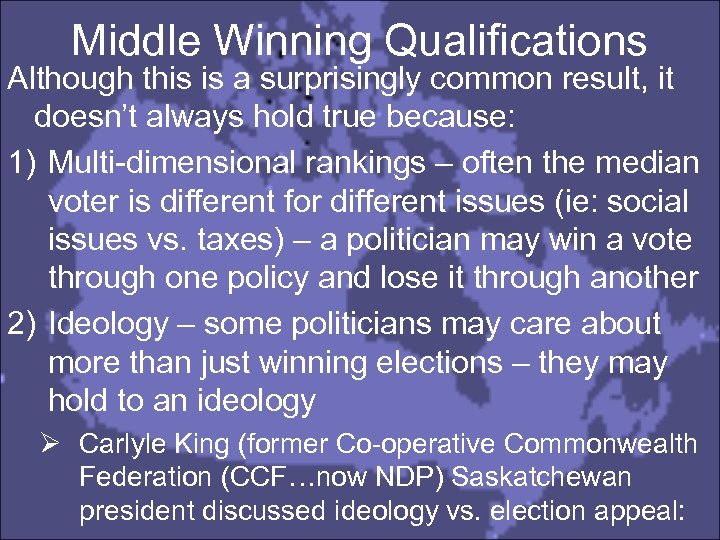 Middle Winning Qualifications

Although this is a surprisingly common result, it doesn’t always hold true because:

1) Multi-dimensional rankings – often the median voter is different for different issues (ie: social issues vs. taxes) – a politician may win a vote through one policy and lose it through another

2) Ideology – some politicians may care about more than just winning elections – they may hold to an ideology

➢ Carlyle King (former Co-operative Commonwealth Federation (CCF…now NDP) Saskatchewan president discussed ideology vs. election appeal: